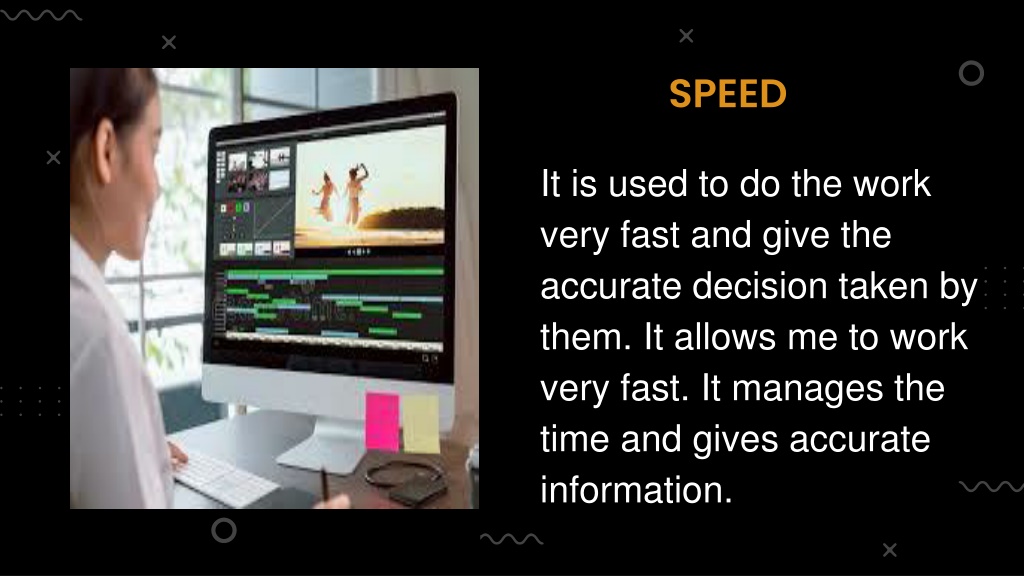 SPEED

It is used to do the work very fast and give the accurate decision taken by them. It allows me to work very fast. It manages the time and gives accurate information.